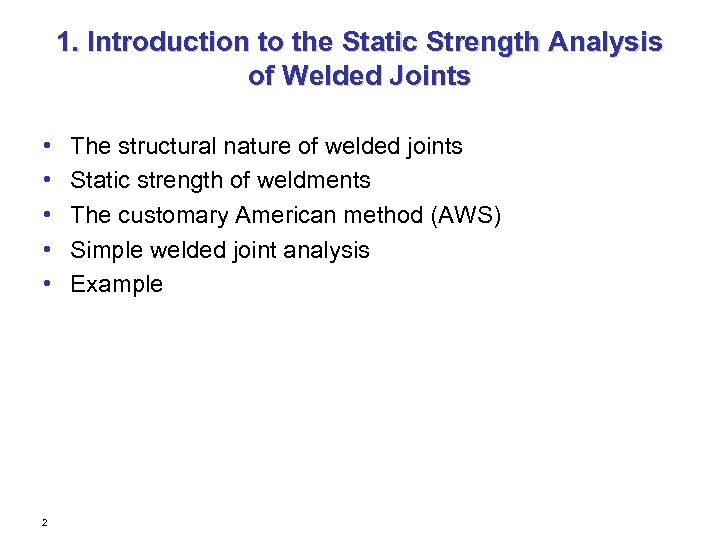 1. Introduction to the Static Strength Analysis of Welded Joints

• The structural nature of welded joints
• Static strength of weldments
• The customary American method (AWS)
• Simple welded joint analysis
• Example

2